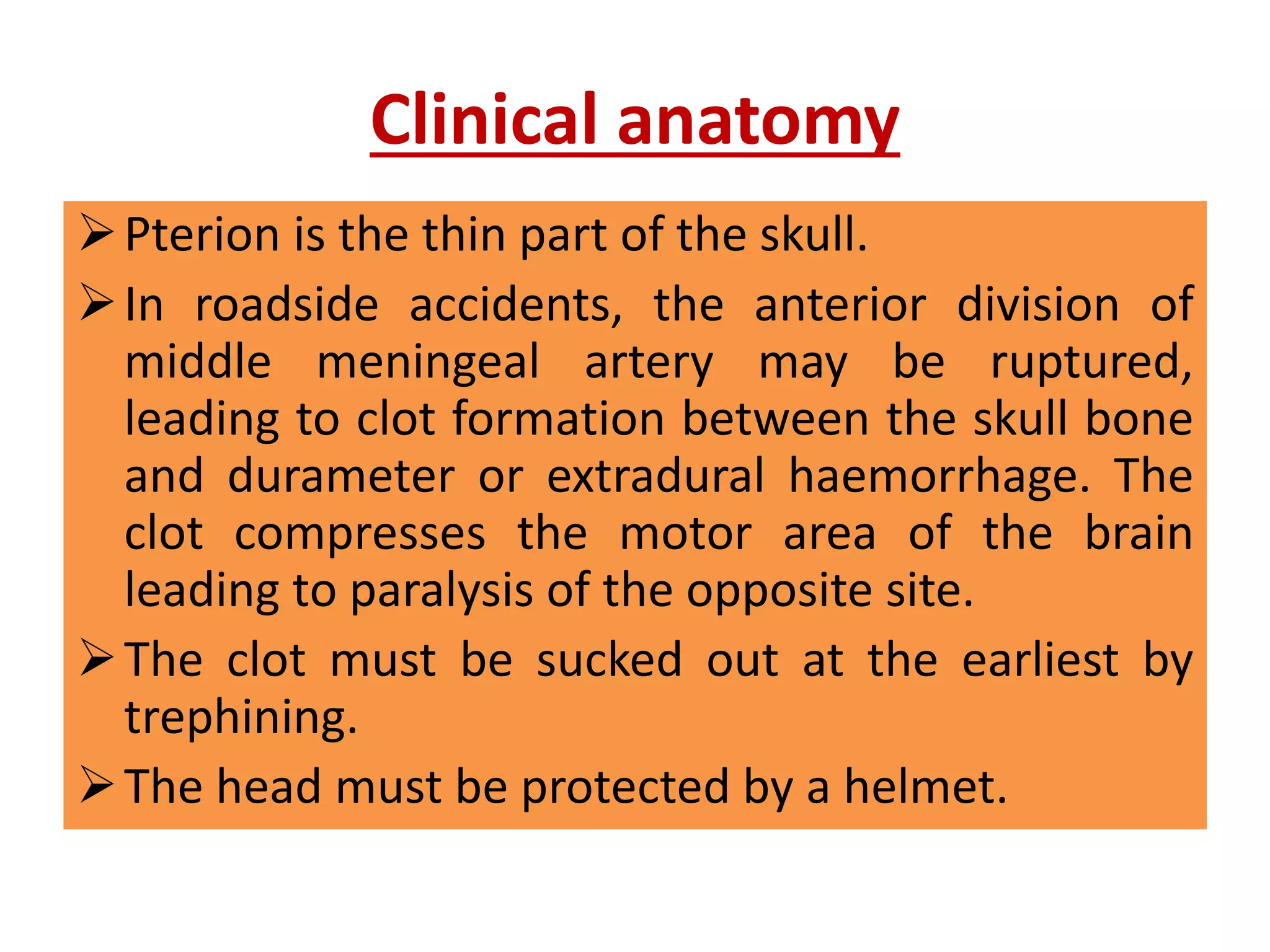 Clinical anatomy

➢ Pterion is the thin part of the skull.

➢ In roadside accidents, the anterior division of middle meningeal artery may be ruptured, leading to clot formation between the skull bone and durameter or extradural haemorrhage. The clot compresses the motor area of the brain leading to paralysis of the opposite site.

➢ The clot must be sucked out at the earliest by trephining.

➢ The head must be protected by a helmet.